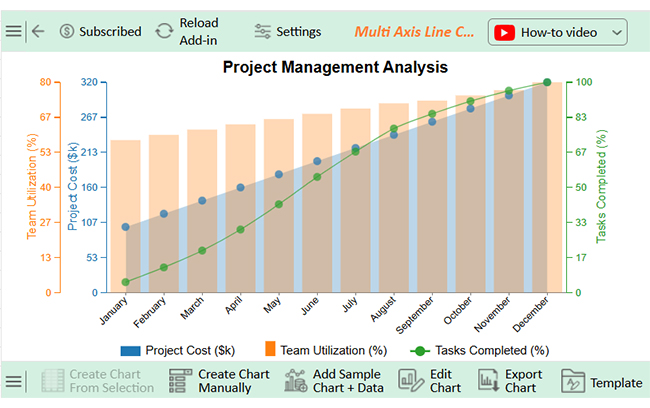 Subscribed Reload Add-in Settings Multi Axis Line C... How-to video

Project Management Analysis

Team Utilization (%)
80
67
53
40
27
13
0

Project Cost ($k)
320
267
213
160
107
53
0

Tasks Completed (%)
100
83
67
50
33
17
0

January February March April May June July August September October November December

Project Cost ($k) Team Utilization (%) Tasks Completed (%)

Create Chart From Selection Create Chart Manually Add Sample Chart + Data Edit Chart Export Chart Template